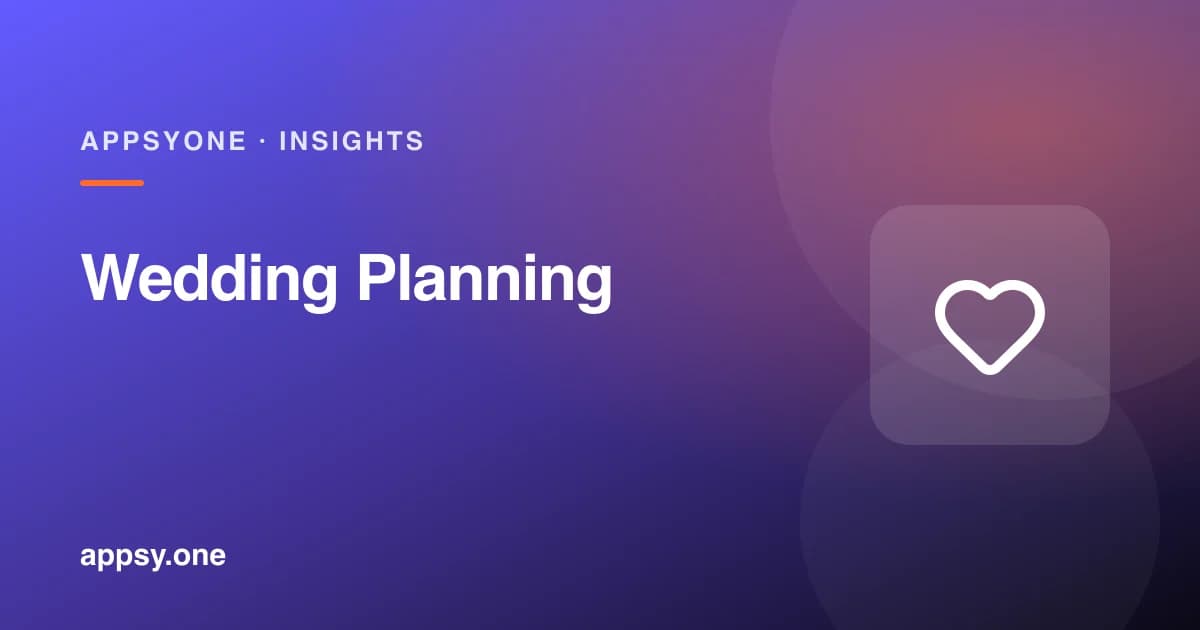 APPSYONE · INSIGHTS

Wedding Planning

appsy.one